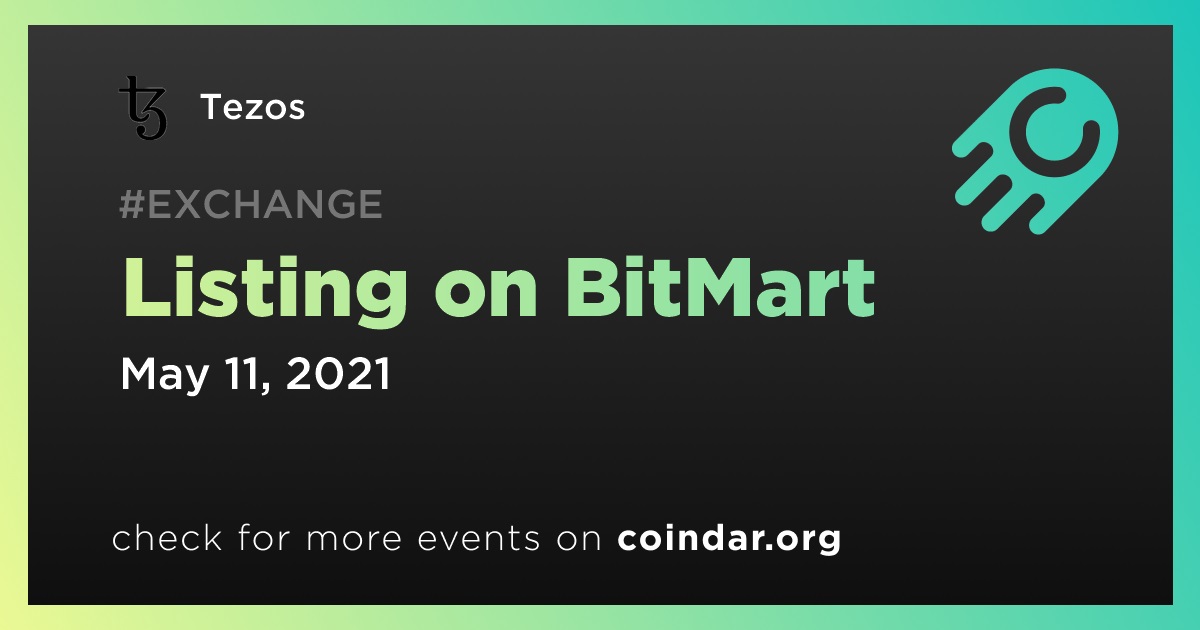 Tezos

#EXCHANGE

Listing on BitMart

May 11, 2021

check for more events on coindar.org